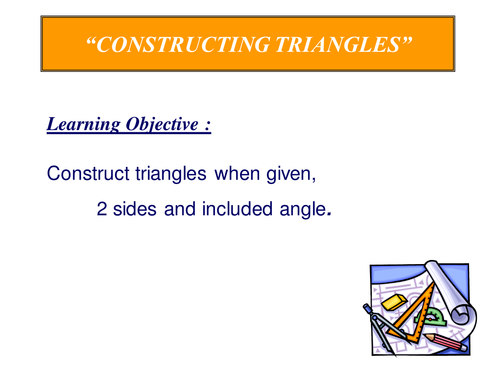 “CONSTRUCTING TRIANGLES”

Learning Objective :

Construct triangles when given,

2 sides and included angle.